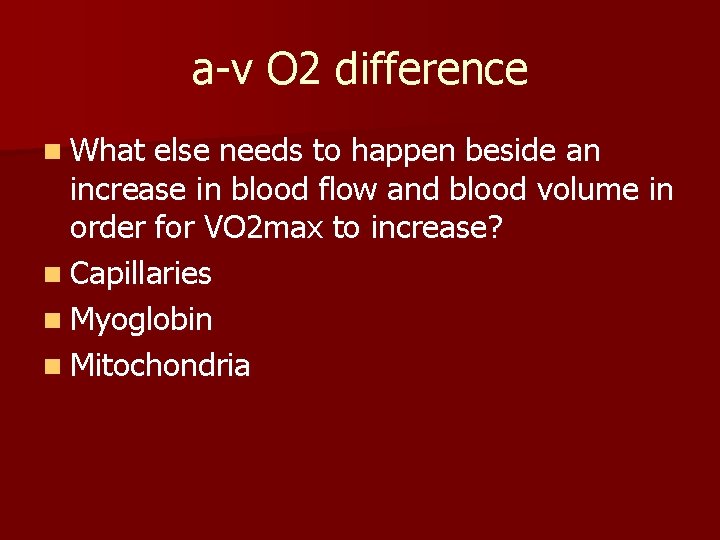 a-v O2 difference

What else needs to happen beside an increase in blood flow and blood volume in order for VO2max to increase?

Capillaries

Myoglobin

Mitochondria